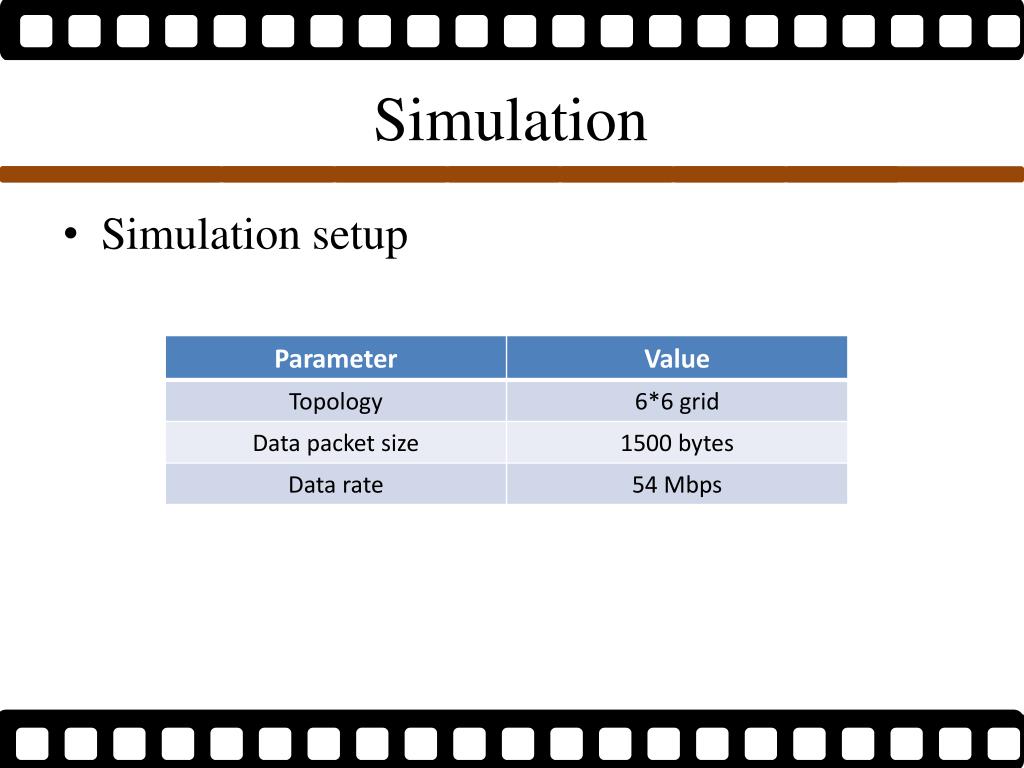 Simulation

• Simulation setup

| Parameter | Value |
|---|---|
| Topology | 6*6 grid |
| Data packet size | 1500 bytes |
| Data rate | 54 Mbps |